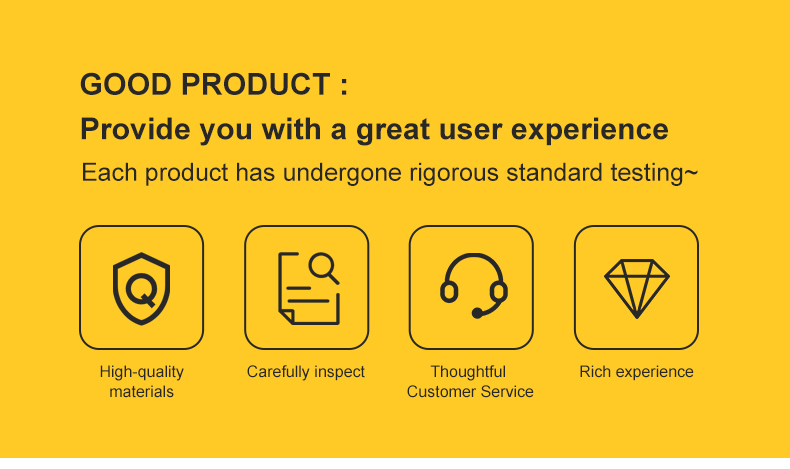 GOOD PRODUCT :

Provide you with a great user experience

Each product has undergone rigorous standard testing~

Q

High-quality materials

Carefully inspect

Thoughtful Customer Service

Rich experience